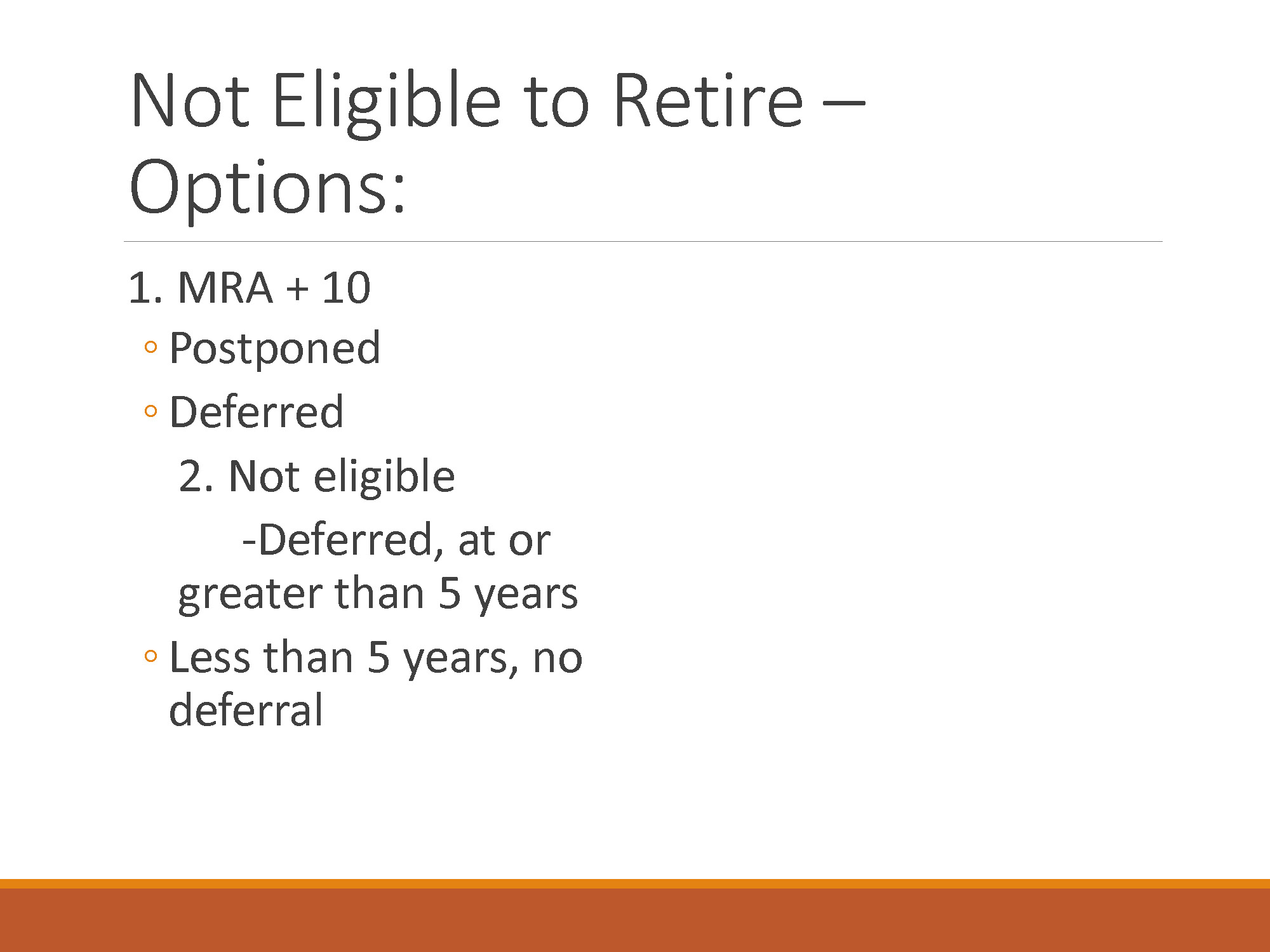 Not Eligible to Retire – Options:

1. MRA + 10

◦ Postponed

◦ Deferred

2. Not eligible

-Deferred, at or greater than 5 years

◦ Less than 5 years, no deferral